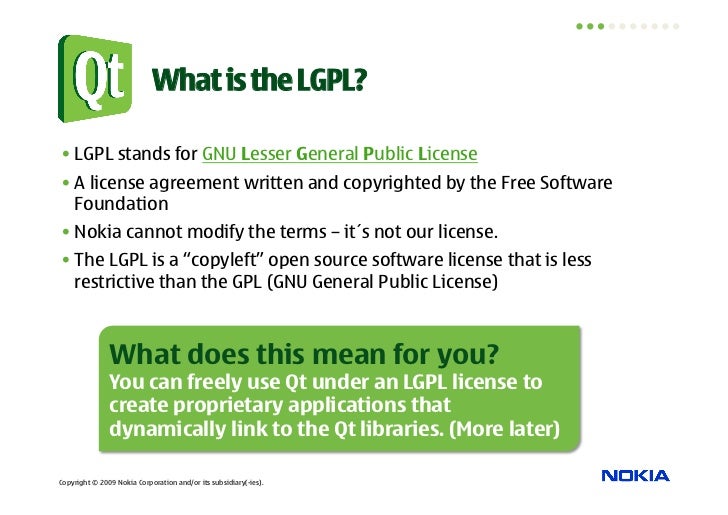 Qt

What is the LGPL?

• LGPL stands for GNU Lesser General Public License

• A license agreement written and copyrighted by the Free Software Foundation

• Nokia cannot modify the terms – it´s not our license.

• The LGPL is a “copyleft” open source software license that is less restrictive than the GPL (GNU General Public License)

What does this mean for you?
You can freely use Qt under an LGPL license to create proprietary applications that dynamically link to the Qt libraries. (More later)

Copyright © 2009 Nokia Corporation and/or its subsidiary(-ies).

NOKIA